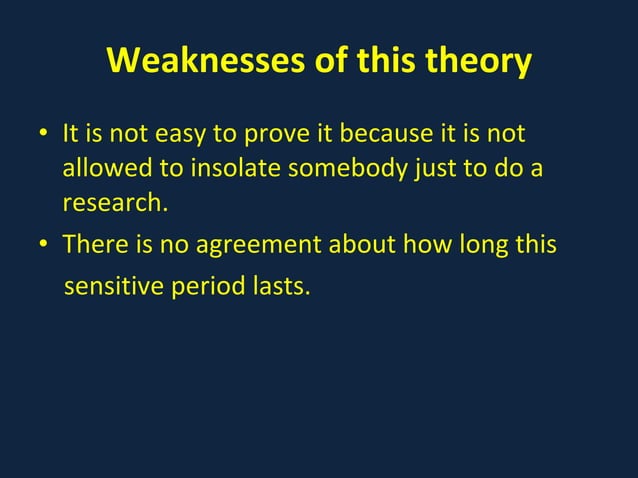 Weaknesses of this theory

• It is not easy to prove it because it is not allowed to insolate somebody just to do a research.

• There is no agreement about how long this sensitive period lasts.